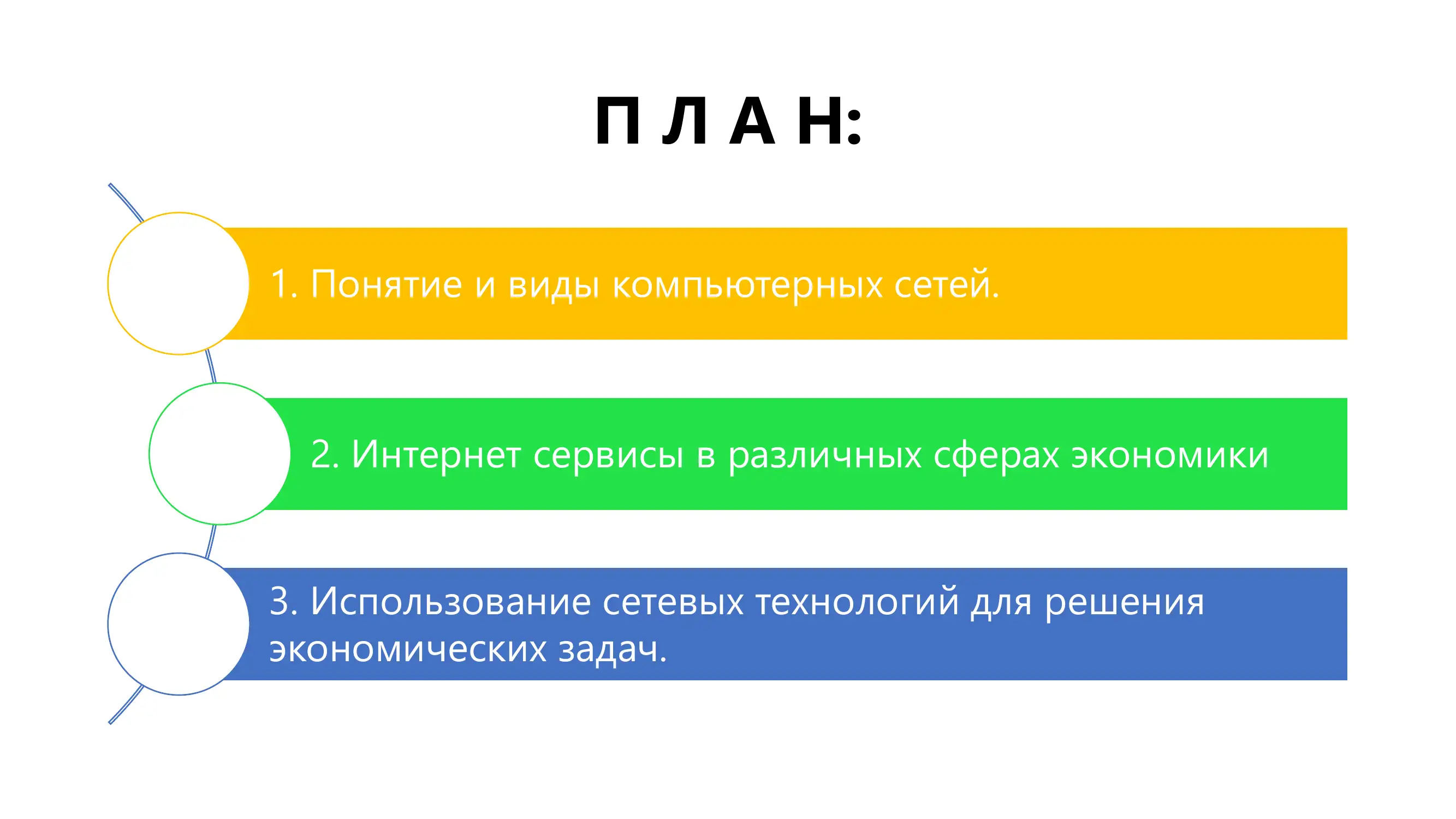 П Л А Н:

1. Понятие и виды компьютерных сетей.

2. Интернет сервисы в различных сферах экономики

3. Использование сетевых технологий для решения экономических задач.